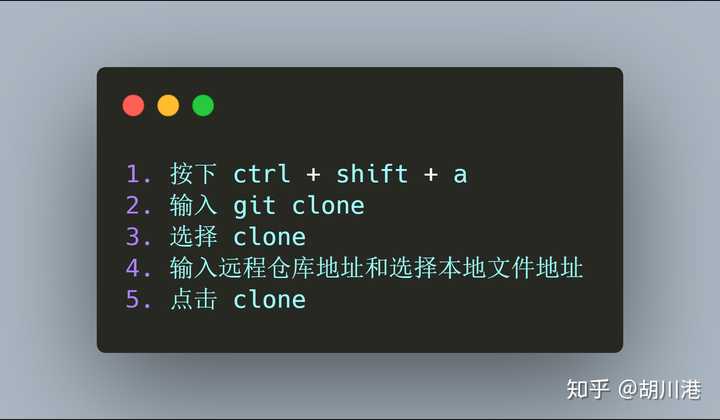 1. 按下 ctrl + shift + a
2. 输入 git clone
3. 选择 clone
4. 输入远程仓库地址和选择本地文件地址
5. 点击 clone

知乎 @胡川港